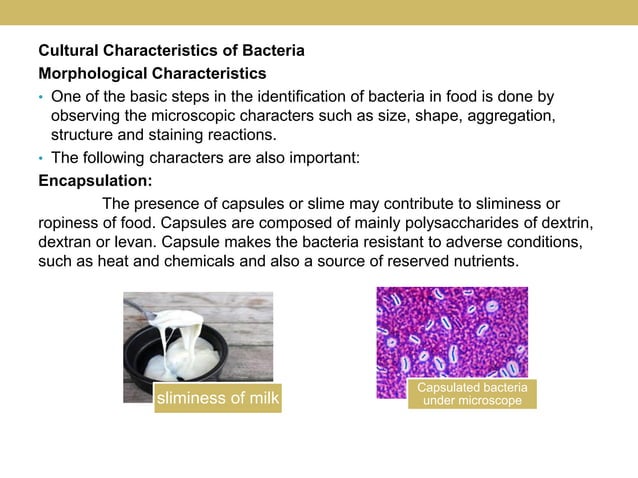 Cultural Characteristics of Bacteria

Morphological Characteristics

• One of the basic steps in the identification of bacteria in food is done by observing the microscopic characters such as size, shape, aggregation, structure and staining reactions.

• The following characters are also important:

Encapsulation:

The presence of capsules or slime may contribute to sliminess or ropiness of food. Capsules are composed of mainly polysaccharides of dextrin, dextran or levan. Capsule makes the bacteria resistant to adverse conditions, such as heat and chemicals and also a source of reserved nutrients.

sliminess of milk

Capsulated bacteria under microscope